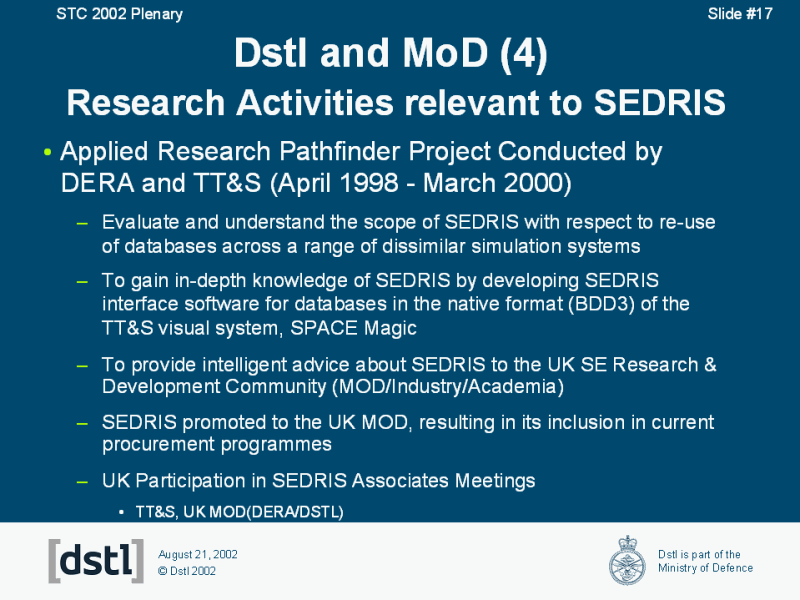 STC 2002 Plenary

Slide #17

Dstl and MoD (4)
Research Activities relevant to SEDRIS

• Applied Research Pathfinder Project Conducted by DERA and TT&S (April 1998 - March 2000)

– Evaluate and understand the scope of SEDRIS with respect to re-use of databases across a range of dissimilar simulation systems

– To gain in-depth knowledge of SEDRIS by developing SEDRIS interface software for databases in the native format (BDD3) of the TT&S visual system, SPACE Magic

– To provide intelligent advice about SEDRIS to the UK SE Research & Development Community (MOD/Industry/Academia)

– SEDRIS promoted to the UK MOD, resulting in its inclusion in current procurement programmes

– UK Participation in SEDRIS Associates Meetings

▪ TT&S, UK MOD(DERA/DSTL)

[dstl]

August 21, 2002
© Dstl 2002

Dstl is part of the Ministry of Defence